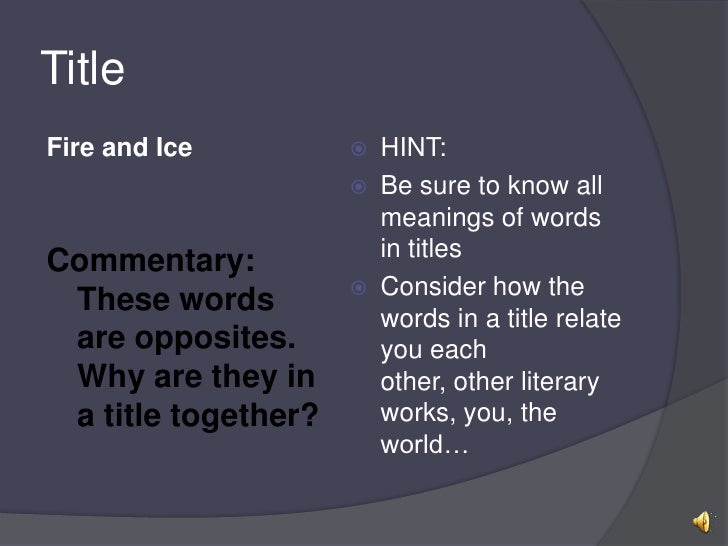 Title

Fire and Ice

Commentary: These words are opposites. Why are they in a title together?

HINT:

Be sure to know all meanings of words in titles

Consider how the words in a title relate you each other, other literary works, you, the world…